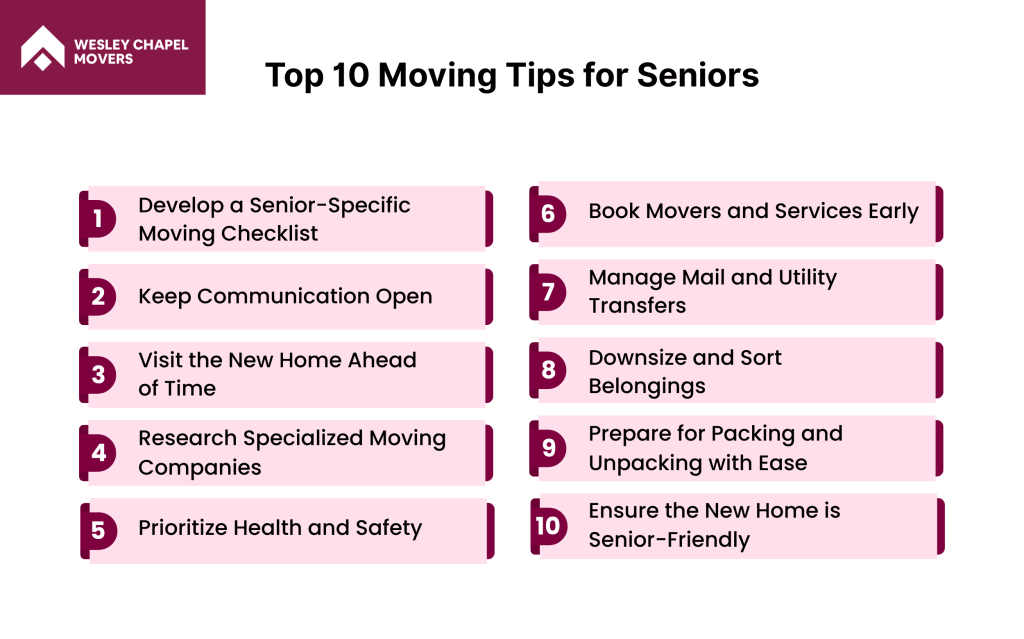 WESLEY CHAPEL MOVERS

Top 10 Moving Tips for Seniors

1 Develop a Senior-Specific Moving Checklist

2 Keep Communication Open

3 Visit the New Home Ahead of Time

4 Research Specialized Moving Companies

5 Prioritize Health and Safety

6 Book Movers and Services Early

7 Manage Mail and Utility Transfers

8 Downsize and Sort Belongings

9 Prepare for Packing and Unpacking with Ease

10 Ensure the New Home is Senior-Friendly